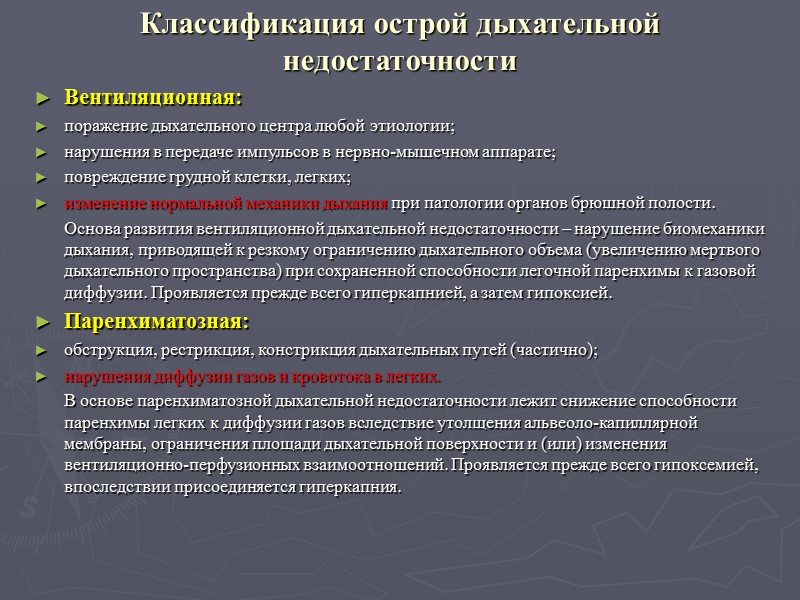 Классификация острой дыхательной недостаточности

► Вентиляционная:

► поражение дыхательного центра любой этиологии;

► нарушения в передаче импульсов в нервно-мышечном аппарате;

► повреждение грудной клетки, легких;

► изменение нормальной механики дыхания при патологии органов брюшной полости.

Основа развития вентиляционной дыхательной недостаточности – нарушение биомеханики дыхания, приводящей к резкому ограничению дыхательного объема (увеличению мертвого дыхательного пространства) при сохраненной способности легочной паренхимы к газовой диффузии. Проявляется прежде всего гиперкапнией, а затем гипоксией.

► Паренхиматозная:

► обструкция, рестрикция, констрикция дыхательных путей (частично);

► нарушения диффузии газов и кровотока в легких.

В основе паренхиматозной дыхательной недостаточности лежит снижение способности паренхимы легких к диффузии газов вследствие утолщения альвеоло-капиллярной мембраны, ограничения площади дыхательной поверхности и (или) изменения вентиляционно-перфузионных взаимоотношений. Проявляется прежде всего гипоксемией, впоследствии присоединяется гиперкапния.